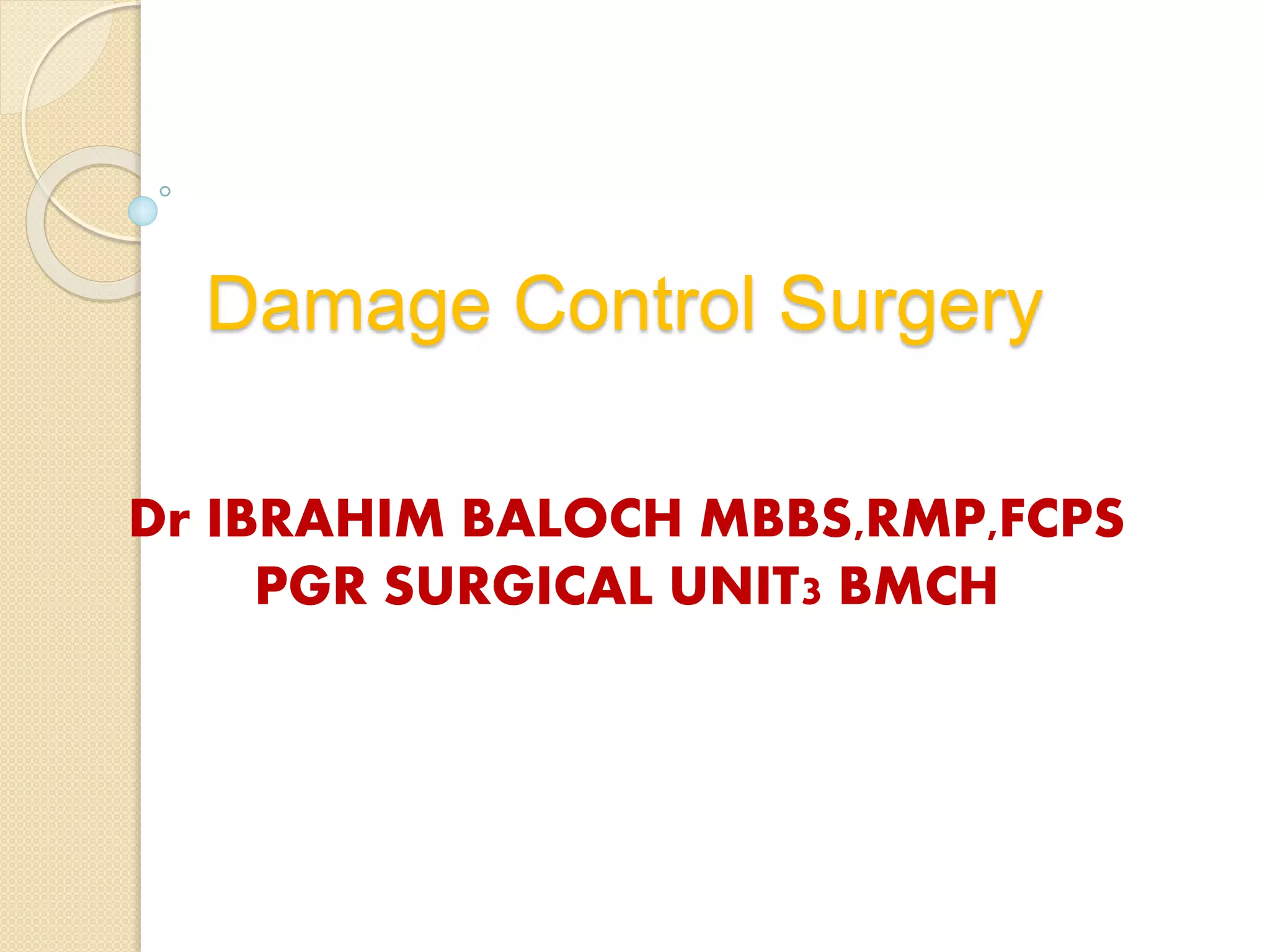 Damage Control Surgery

Dr IBRAHIM BALOCH MBBS,RMP,FCPS
PGR SURGICAL UNIT3 BMCH